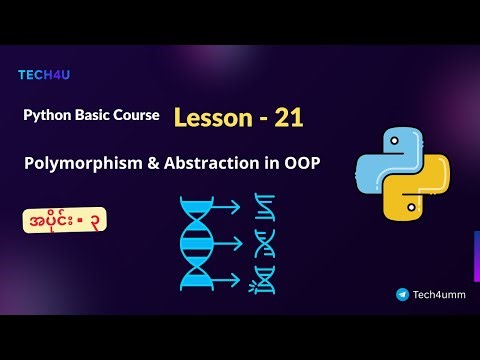 TECH4U

Python Basic Course

Lesson - 21

Polymorphism & Abstraction in OOP

အပိုင်း - ၃

Tech4umm